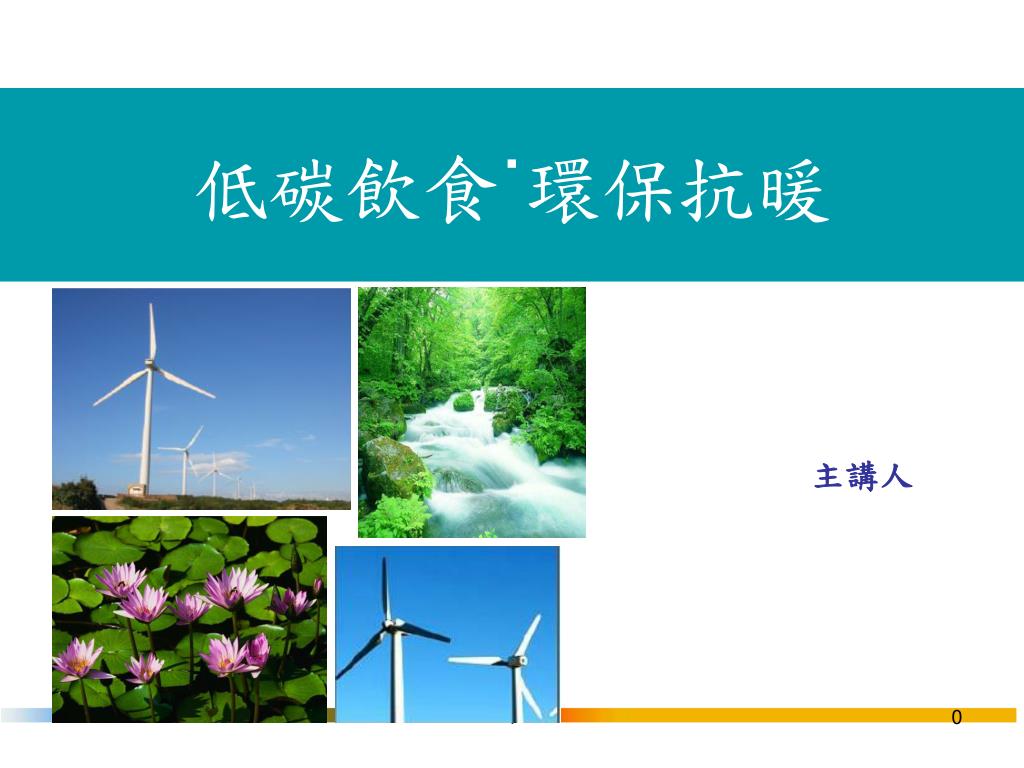 低碳飲食˙環保抗暖

主講人

0